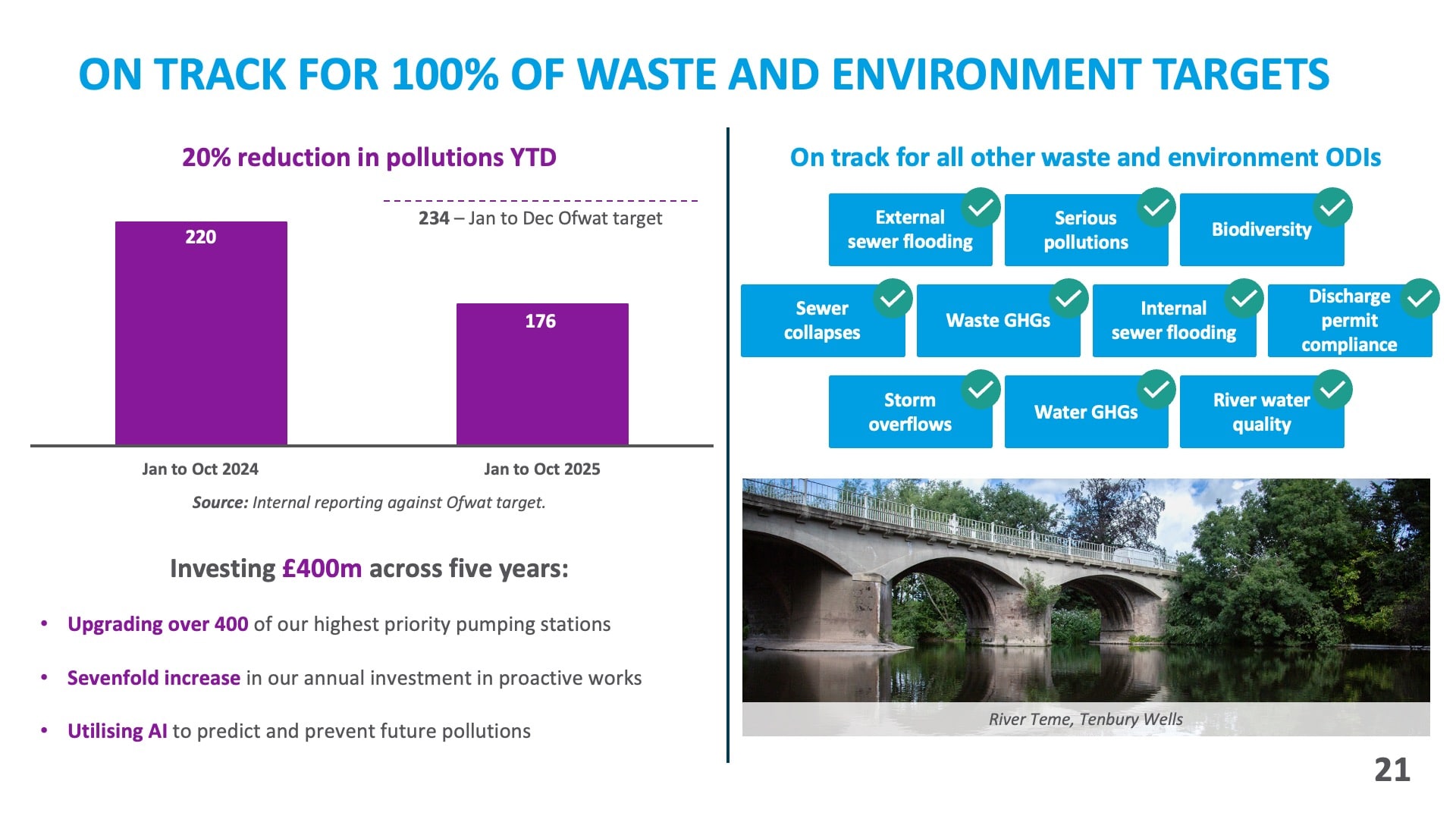 ON TRACK FOR 100% OF WASTE AND ENVIRONMENT TARGETS

20% reduction in pollutions YTD

234 – Jan to Dec Ofwat target

220

176

Jan to Oct 2024

Jan to Oct 2025

Source: Internal reporting against Ofwat target.

Investing £400m across five years:

• Upgrading over 400 of our highest priority pumping stations

• Sevenfold increase in our annual investment in proactive works

• Utilising AI to predict and prevent future pollutions

On track for all other waste and environment ODIs

External sewer flooding

Serious pollutions

Biodiversity

Sewer collapses

Waste GHGs

Internal sewer flooding

Discharge permit compliance

Storm overflows

Water GHGs

River water quality

River Teme, Tenbury Wells

21